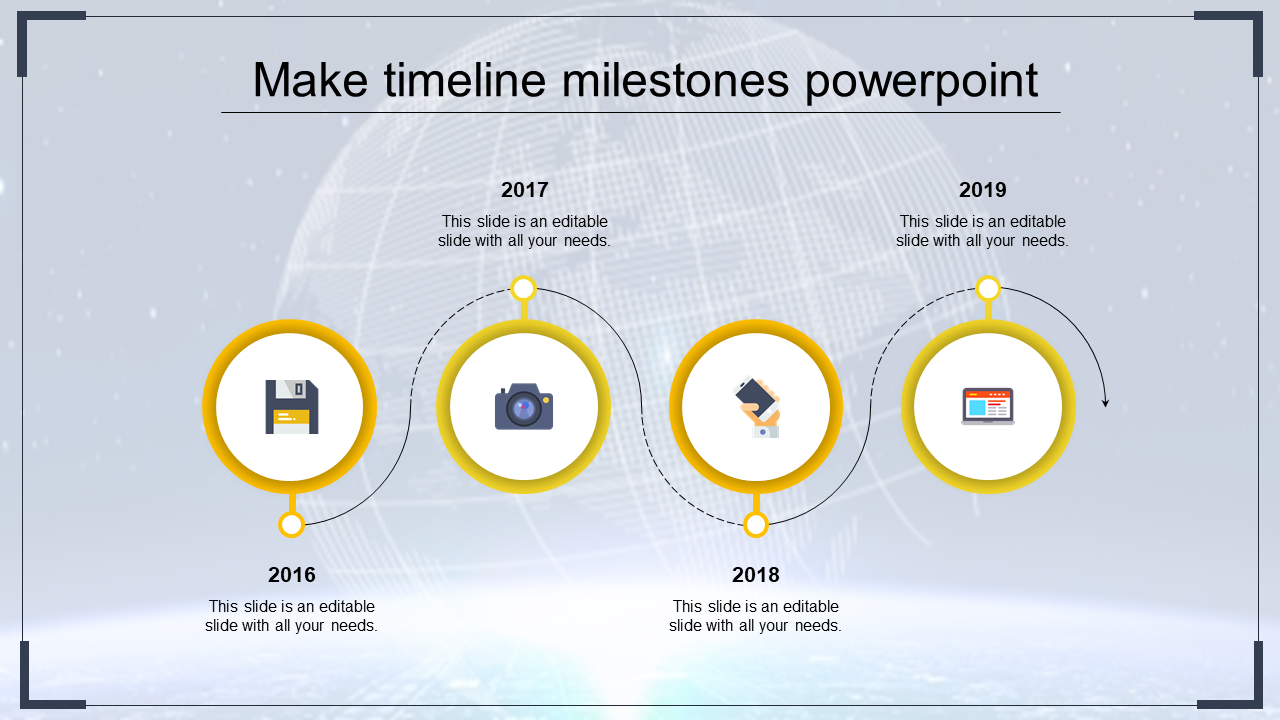 Make timeline milestones powerpoint

2017
This slide is an editable slide with all your needs.

2019
This slide is an editable slide with all your needs.

2016
This slide is an editable slide with all your needs.

2018
This slide is an editable slide with all your needs.